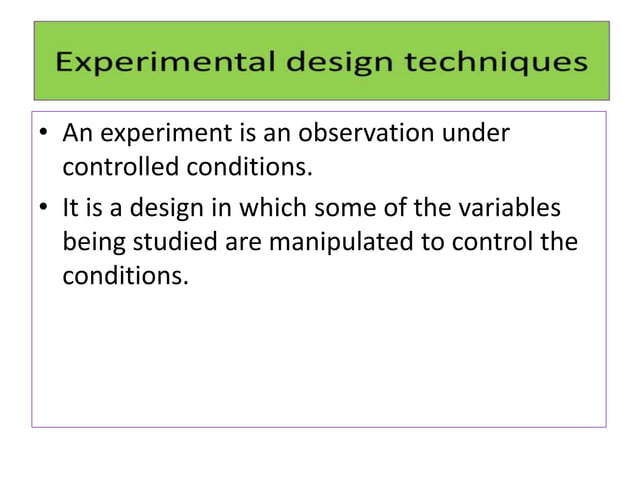 Experimental design techniques

• An experiment is an observation under controlled conditions.

• It is a design in which some of the variables being studied are manipulated to control the conditions.